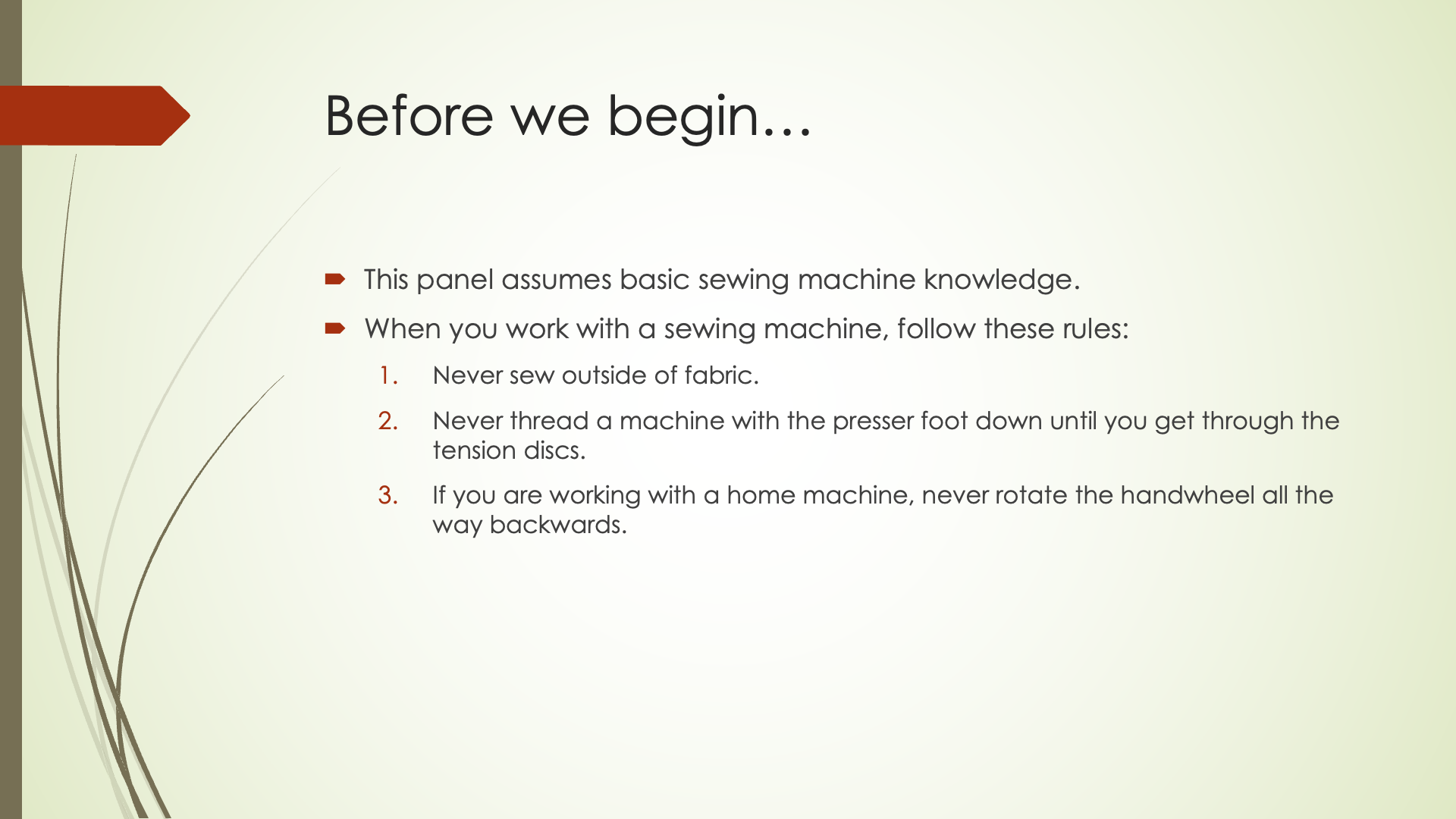 Before we begin…

This panel assumes basic sewing machine knowledge.

When you work with a sewing machine, follow these rules:

1. Never sew outside of fabric.

2. Never thread a machine with the presser foot down until you get through the tension discs.

3. If you are working with a home machine, never rotate the handwheel all the way backwards.